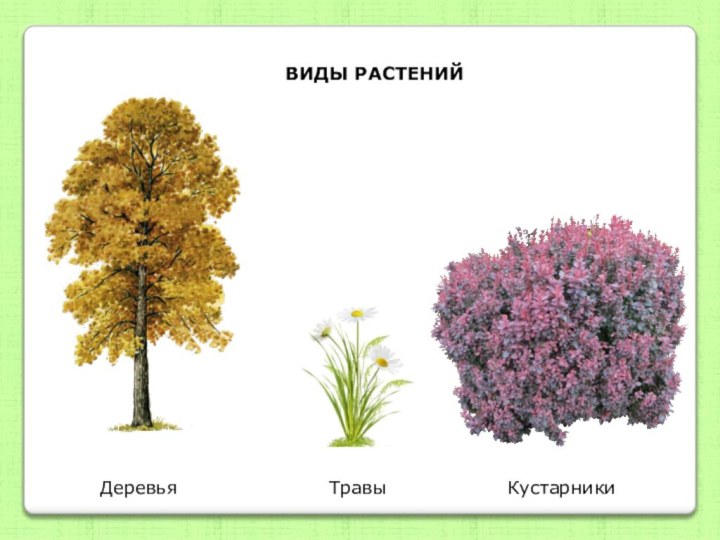 ВИДЫ РАСТЕНИЙ

Деревья

Травы

Кустарники